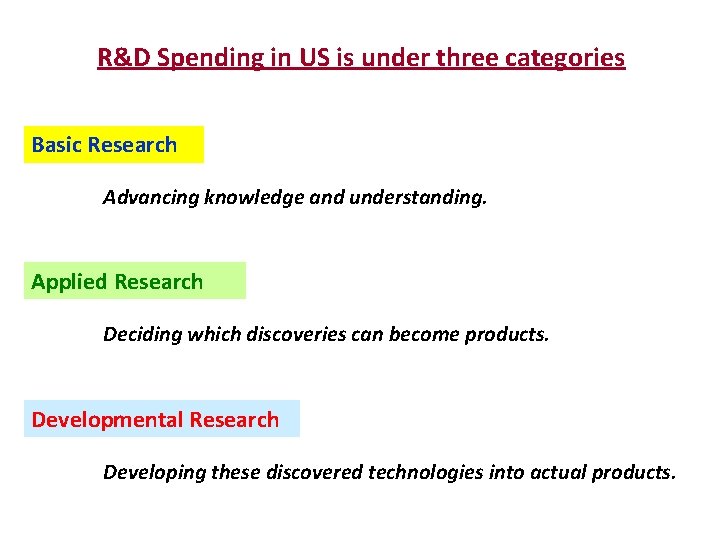 R&D Spending in US is under three categories

Basic Research

Advancing knowledge and understanding.

Applied Research

Deciding which discoveries can become products.

Developmental Research

Developing these discovered technologies into actual products.